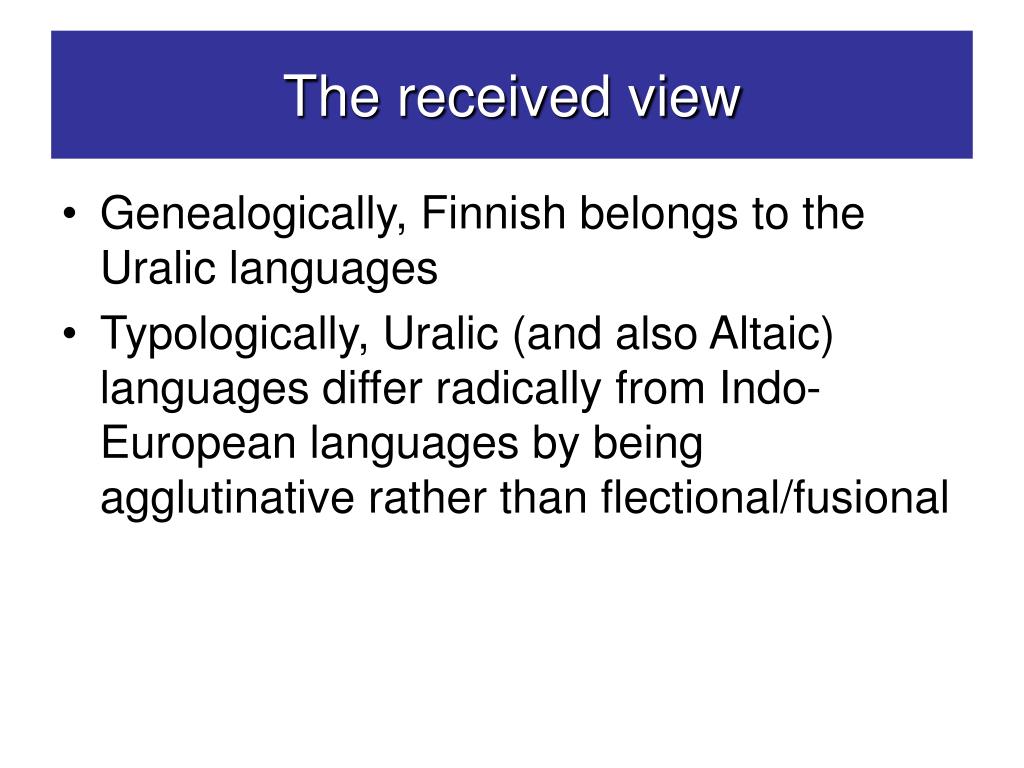 The received view

• Genealogically, Finnish belongs to the Uralic languages
• Typologically, Uralic (and also Altaic) languages differ radically from Indo-European languages by being agglutinative rather than flectional/fusional